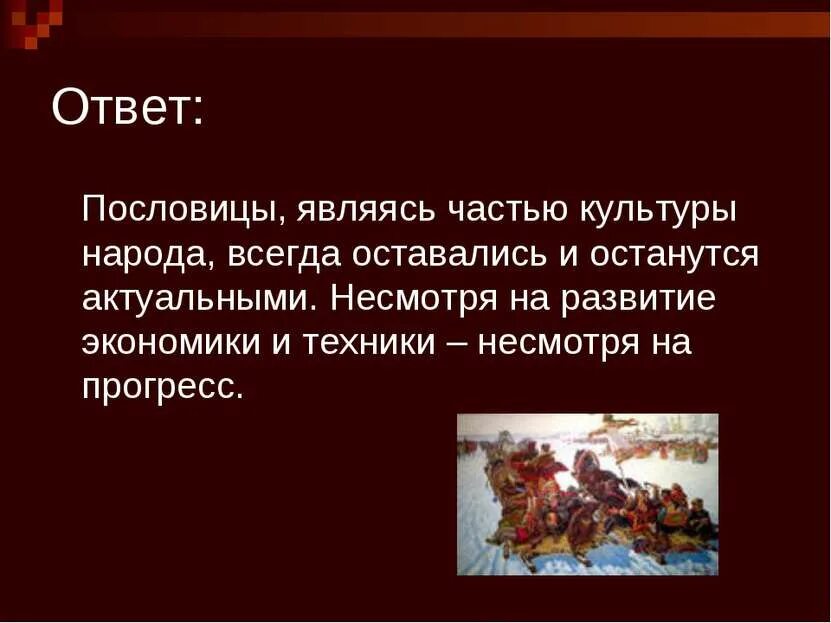 Ответ:

Пословицы, являясь частью культуры народа, всегда оставались и останутся актуальными. Несмотря на развитие экономики и техники – несмотря на прогресс.